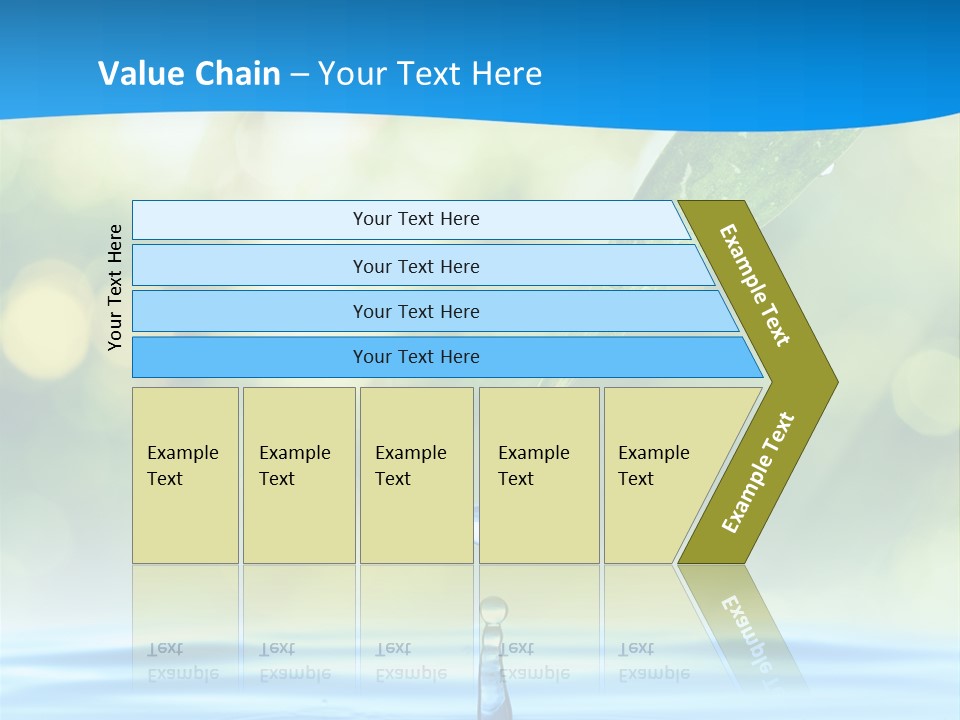 Value Chain – Your Text Here

Your Text Here

Your Text Here

Your Text Here

Your Text Here

Your Text Here

Example Text

Example Text

Example Text

Example Text

Example Text

Example Text

Example Text